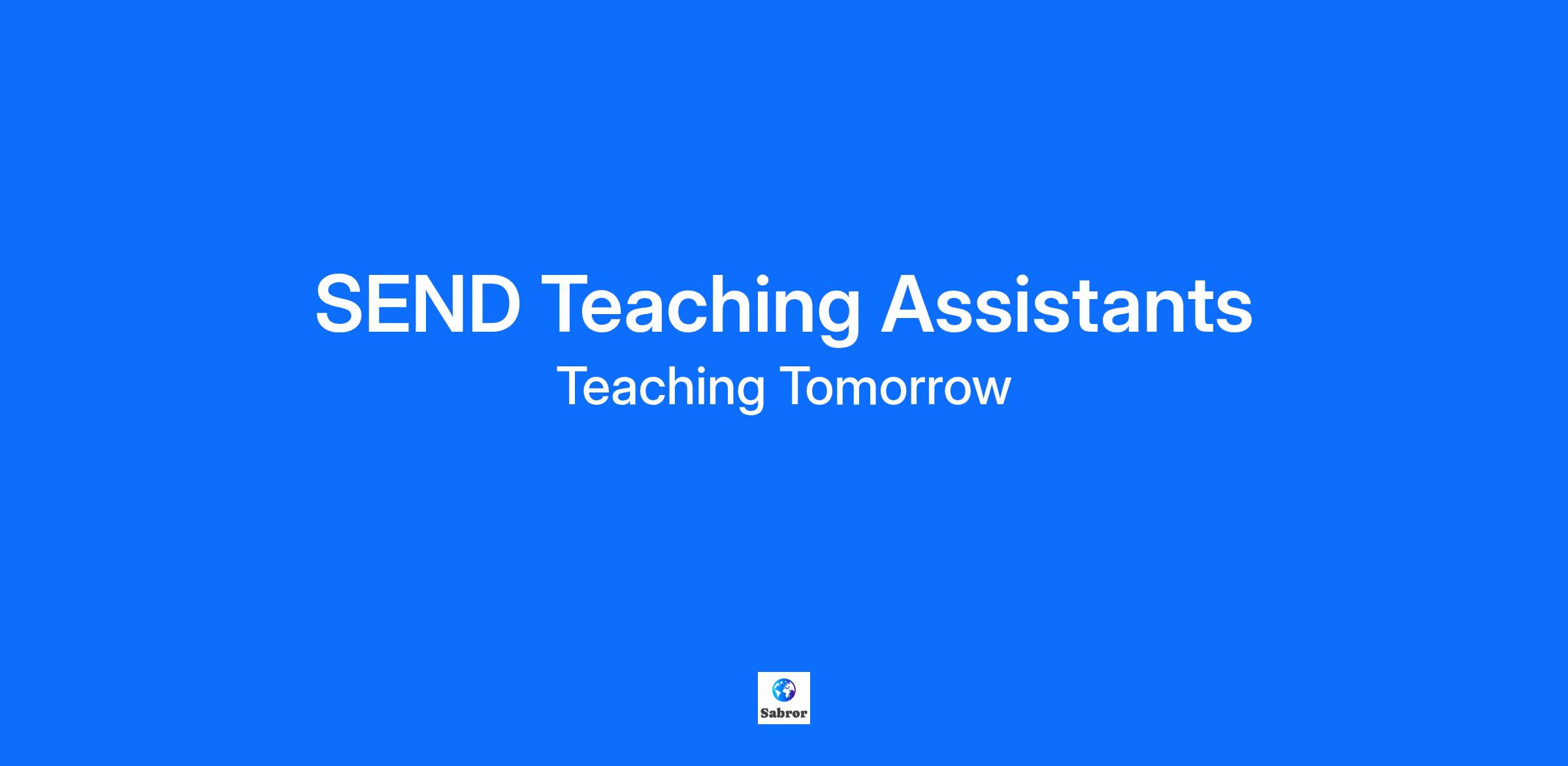 SEND Teaching Assistants
Teaching Tomorrow

Sabror